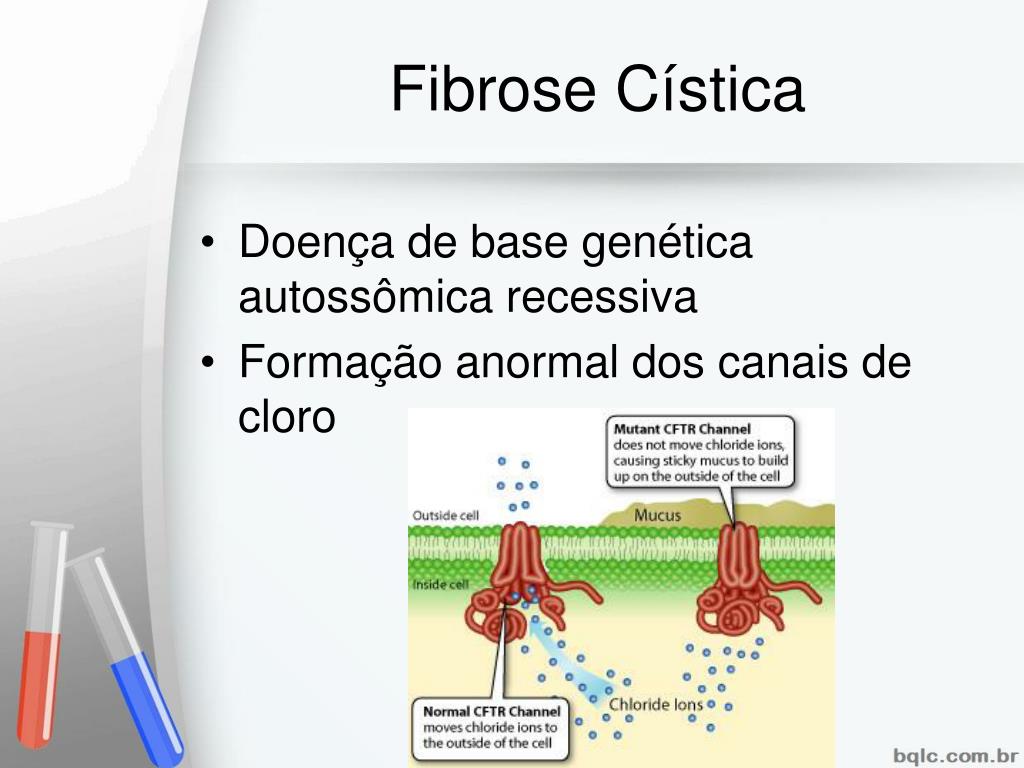 Fibrose Cística

• Doença de base genética autossômica recessiva
• Formação anormal dos canais de cloro

Mutant CFTR Channel
does not move chloride ions, causing sticky mucus to build up on the outside of the cell

Outside cell

Mucus

Inside cell

Chloride Ions

Normal CFTR Channel
moves chloride ions to the outside of the cell

bqlc.com.br